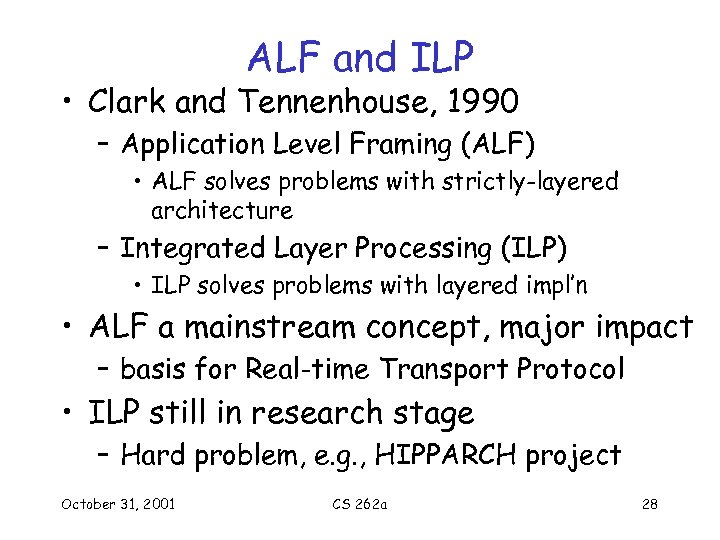 ALF and ILP

• Clark and Tennenhouse, 1990
– Application Level Framing (ALF)
• ALF solves problems with strictly-layered architecture
– Integrated Layer Processing (ILP)
• ILP solves problems with layered impl'n
• ALF a mainstream concept, major impact
– basis for Real-time Transport Protocol
• ILP still in research stage
– Hard problem, e.g., HIPPARCH project

October 31, 2001

CS 262a

28